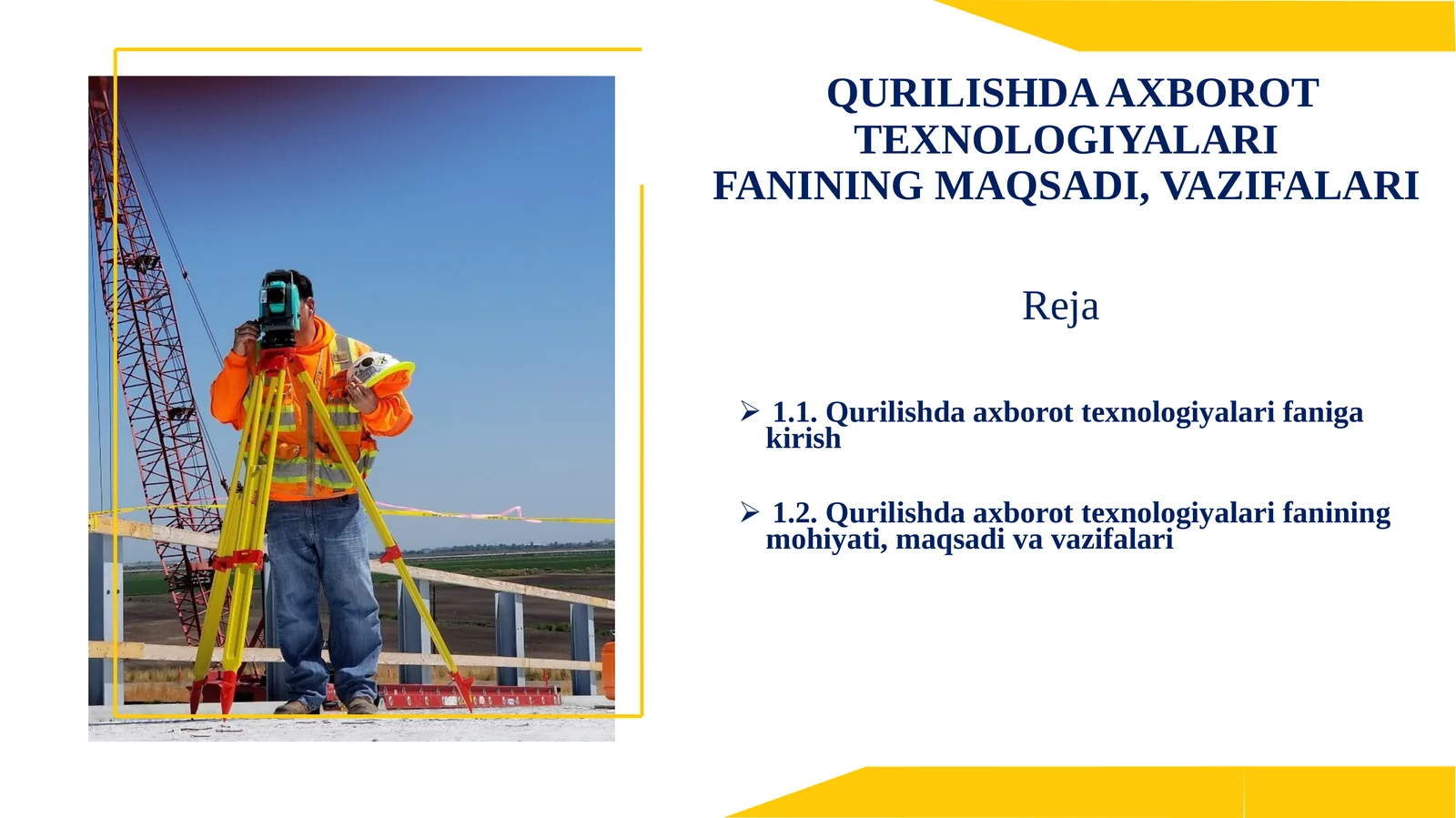 QURILISHDA AXBOROT TEXNOLOGIYALARI FANINING MAQSADI, VAZIFALARI

Reja

➢ 1.1. Qurilishda axborot texnologiyalari faniga kirish

➢ 1.2. Qurilishda axborot texnologiyalari fanining mohiyati, maqsadi va vazifalari